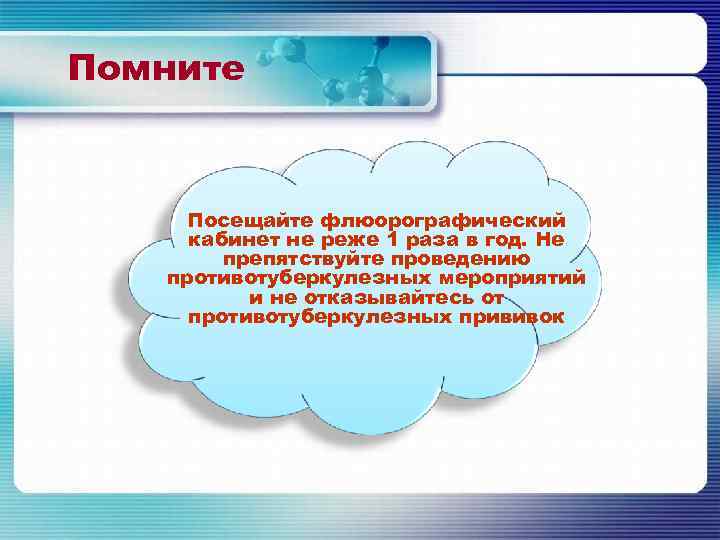 Помните

Посещайте флюорографический кабинет не реже 1 раза в год. Не препятствуйте проведению противотуберкулезных мероприятий и не отказывайтесь от противотуберкулезных прививок